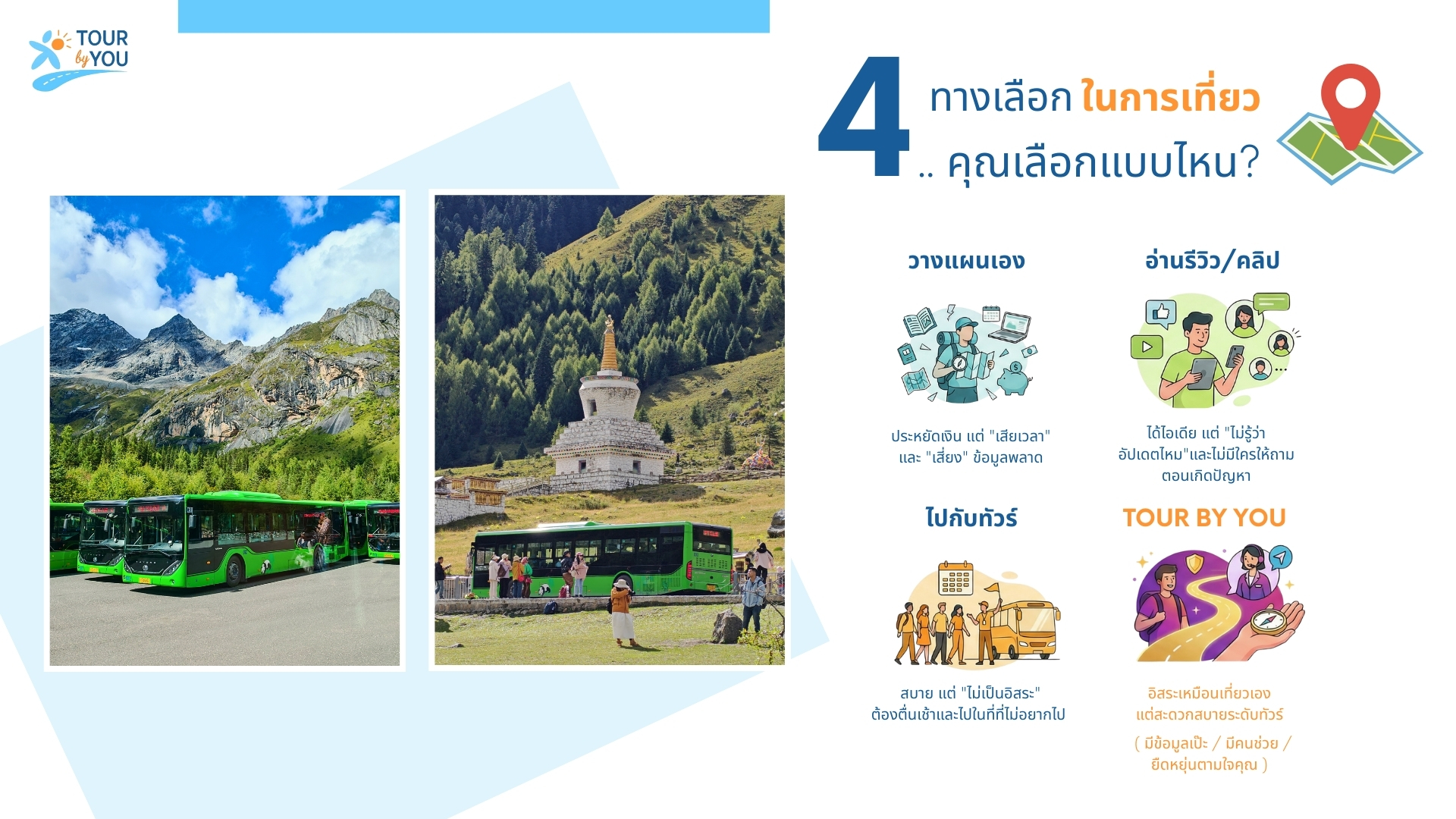 TOUR by YOU

4 ทางเลือก ในการเที่ยว
.. คุณเลือกแบบไหน?

วางแผนเอง

ประหยัดเงิน แต่ "เสียเวลา" และ "เสี่ยง" ข้อมูลพลาด

อ่านรีวิว/คลิป

ได้ไอเดีย แต่ "ไม่รู้ว่าอัปเดตไหม"และไม่มีใครให้ถามตอนเกิดปัญหา

ไปกับทัวร์

สบาย แต่ "ไม่เป็นอิสระ" ต้องตื่นเช้าและไปในที่ที่ไม่อยากไป

TOUR BY YOU

อิสระเหมือนเที่ยวเอง แต่สะดวกสบายระดับทัวร์

( มีข้อมูลเป๊ะ / มีคนช่วย / ยืดหยุ่นตามใจคุณ )